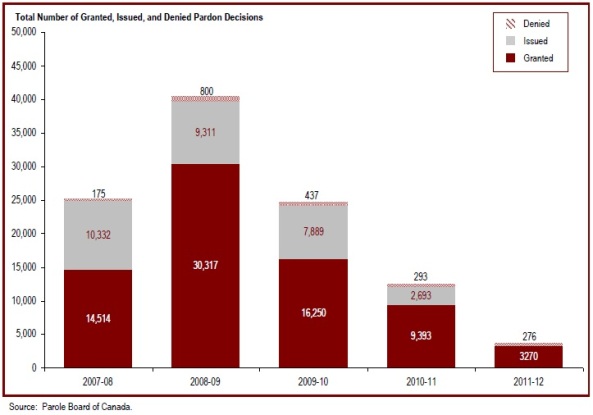 Total Number of Granted, Issued, and Denied Pardon Decisions

Denied
Issued
Granted

50,000
45,000
40,000
35,000
30,000
25,000
20,000
15,000
10,000
5,000
0

175
10,332
14,514

800
9,311
30,317

437
7,889
16,250

293
2,693
9,393

276
3270

2007-08
2008-09
2009-10
2010-11
2011-12

Source: Parole Board of Canada.